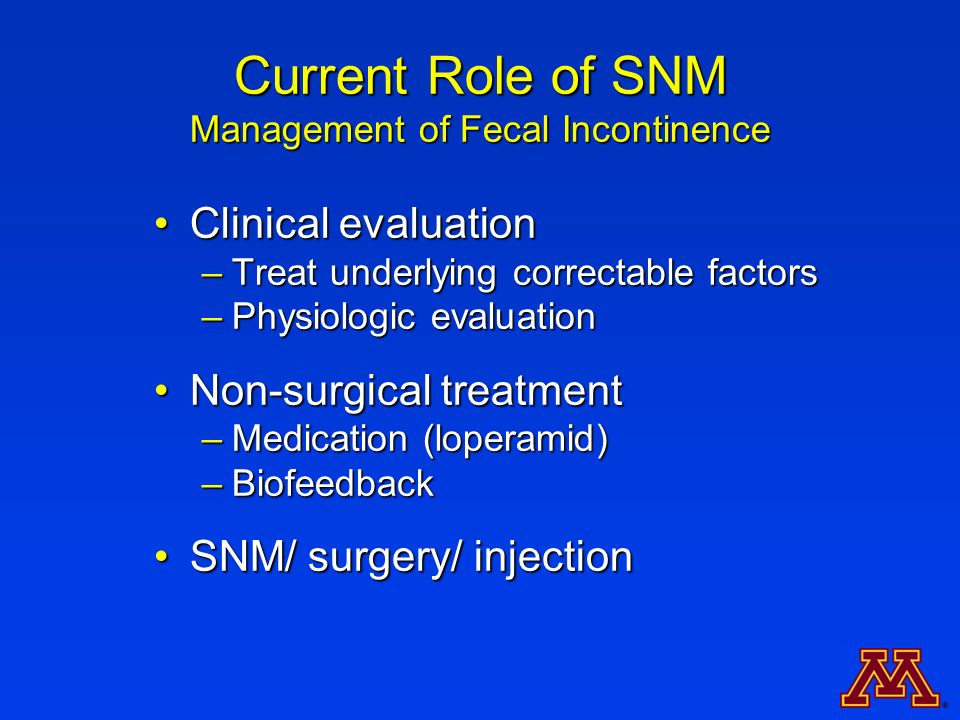 Current Role of SNM
Management of Fecal Incontinence

• Clinical evaluation
– Treat underlying correctable factors
– Physiologic evaluation

• Non-surgical treatment
– Medication (loperamid)
– Biofeedback

• SNM/ surgery/ injection

M